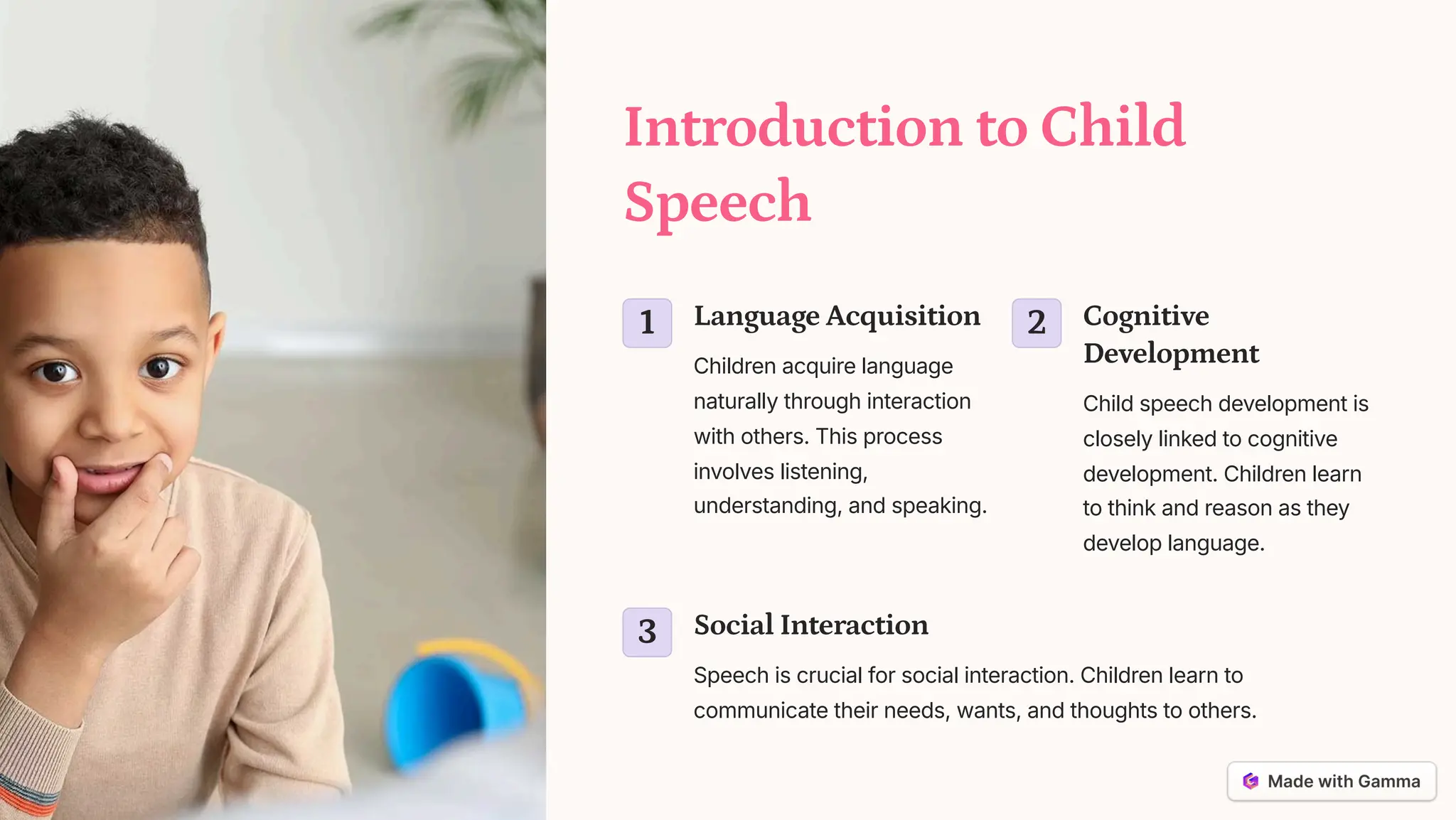 Introduction to Child Speech

1

Language Acquisition

Children acquire language naturally through interaction with others. This process involves listening, understanding, and speaking.

2

Cognitive Development

Child speech development is closely linked to cognitive development. Children learn to think and reason as they develop language.

3

Social Interaction

Speech is crucial for social interaction. Children learn to communicate their needs, wants, and thoughts to others.

Made with Gamma